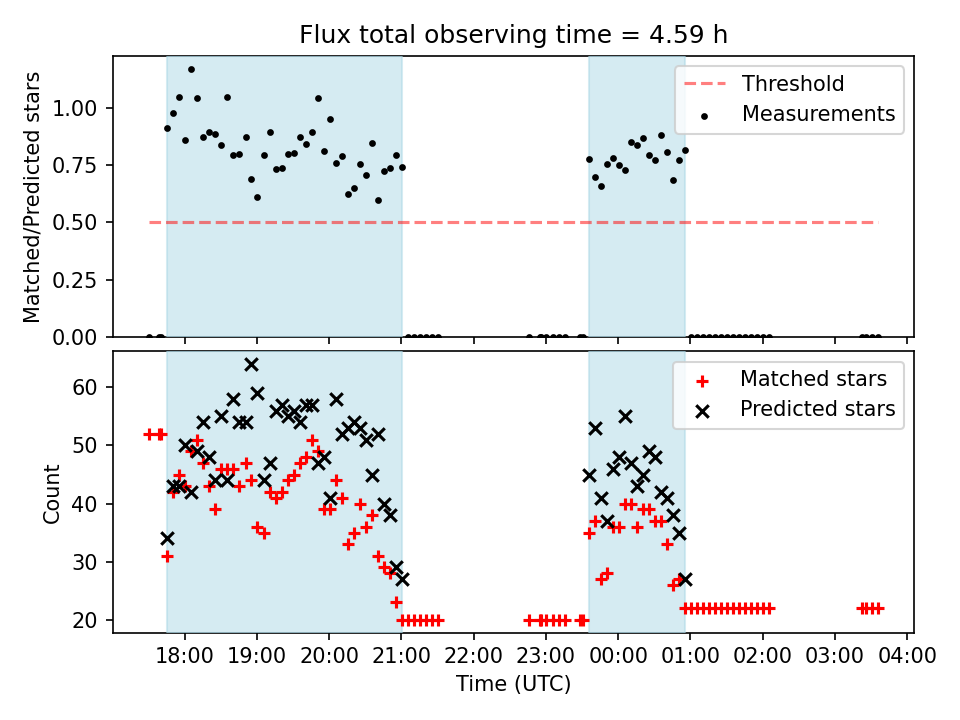 Flux total observing time = 4.59 h

Matched/Predicted stars

1.00
0.75
0.50
0.25
0.00

Threshold
Measurements

Count

60
50
40
30
20

Matched stars
Predicted stars

18:00 19:00 20:00 21:00 22:00 23:00 00:00 01:00 02:00 03:00 04:00
Time (UTC)